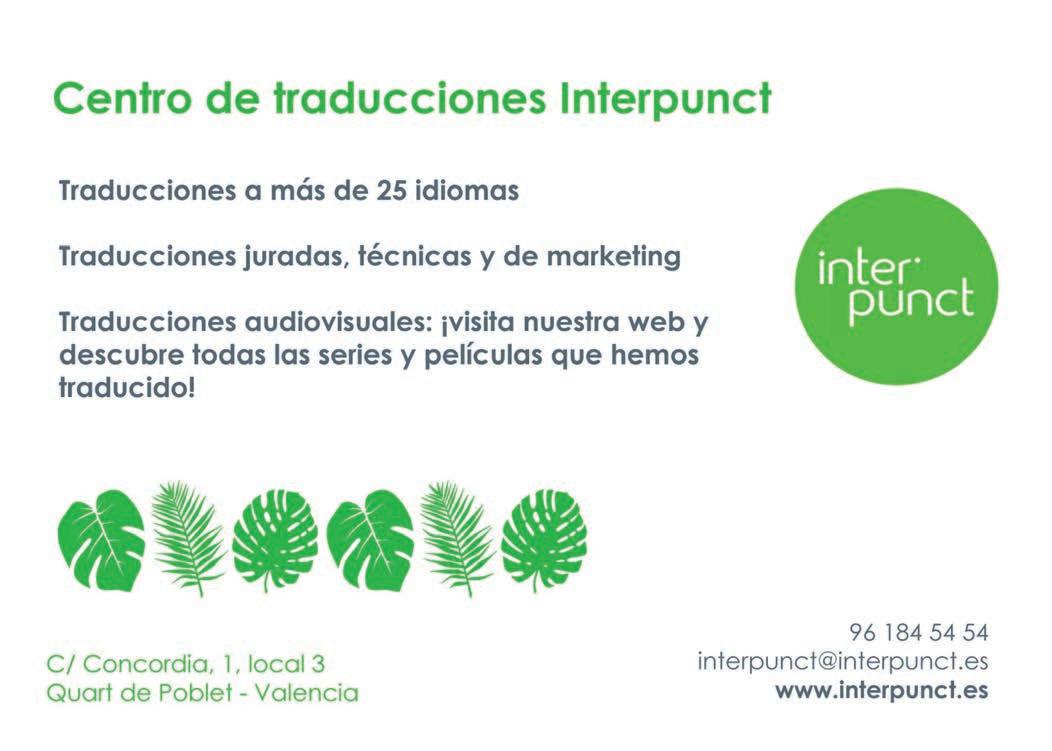 Centro de traducciones Interpunct

Traducciones a más de 25 idiomas

Traducciones juradas, técnicas y de marketing

Traducciones audiovisuales: ¡visita nuestra web y descubre todas las series y películas que hemos traducido!

inter·
punct

C/ Concordia, 1, local 3
Quart de Poblet - Valencia

96 184 54 54
interpunct@interpunct.es
www.interpunct.es